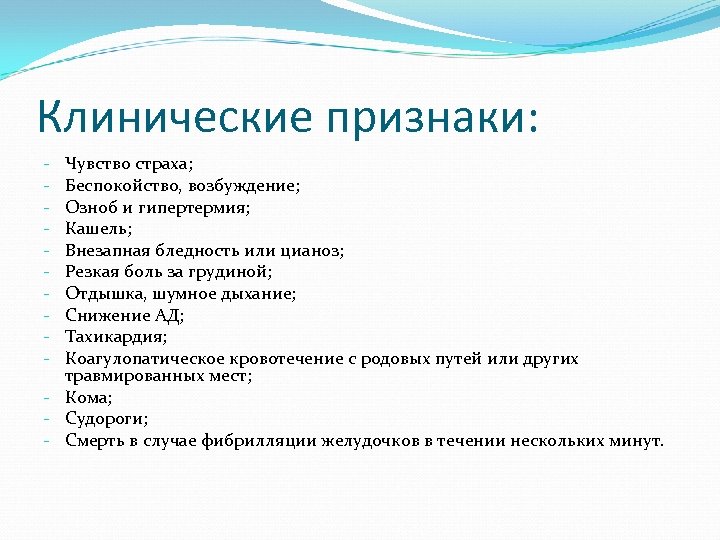 Клинические признаки:

- Чувство страха;
- Беспокойство, возбуждение;
- Озноб и гипертермия;
- Кашель;
- Внезапная бледность или цианоз;
- Резкая боль за грудиной;
- Отдышка, шумное дыхание;
- Снижение АД;
- Тахикардия;
- Коагулопатическое кровотечение с родовых путей или других травмированных мест;
- Кома;
- Судороги;
- Смерть в случае фибрилляции желудочков в течении нескольких минут.